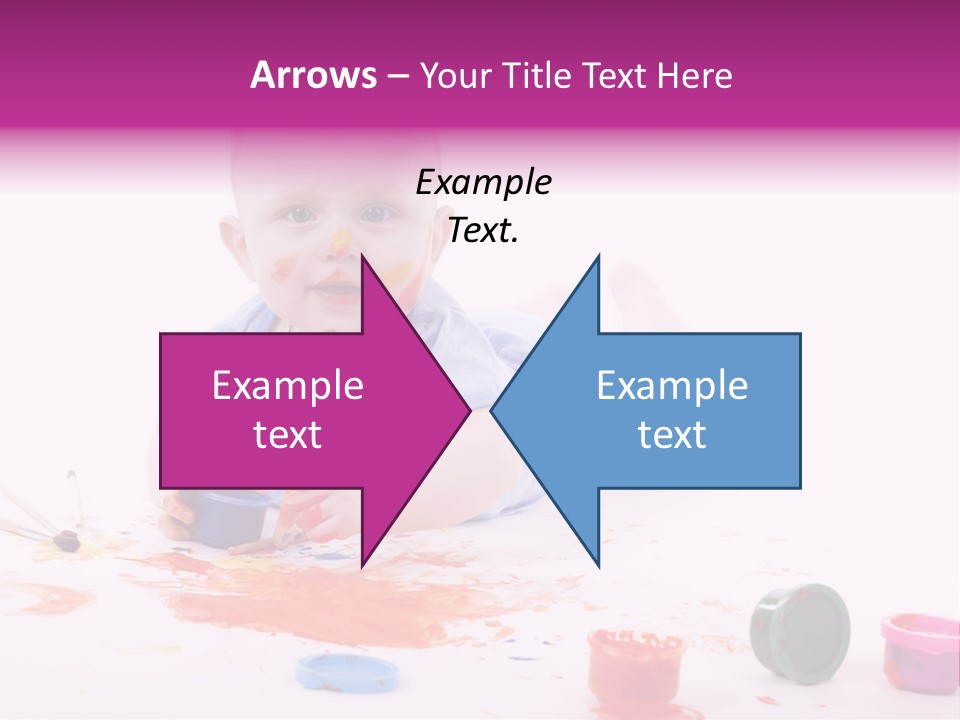 Arrows – Your Title Text Here

Example Text.

Example text

Example text